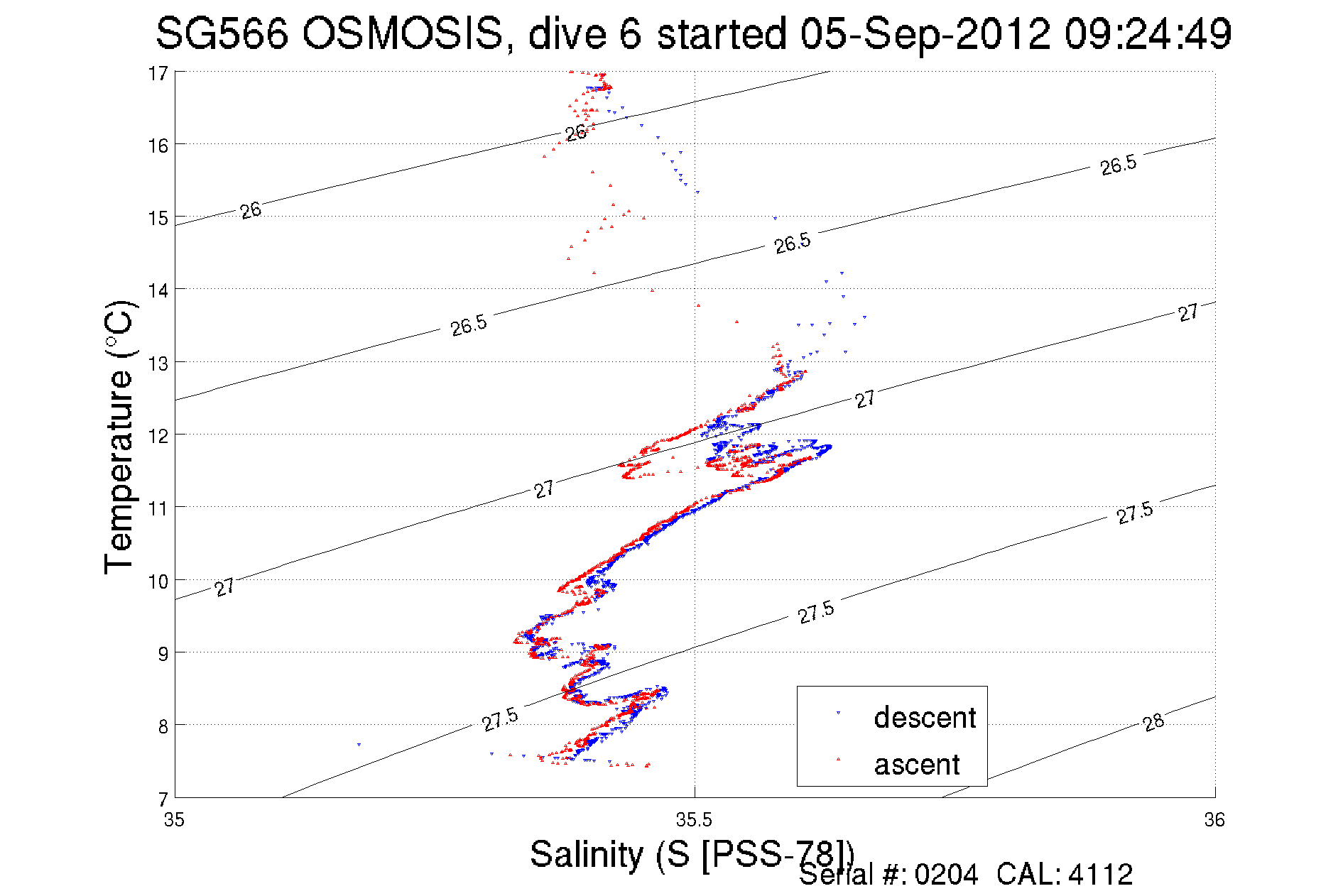 SG566 OSMOSIS, dive 6 started 05-Sep-2012 09:24:49

Temperature (°C)

17
16
15
14
13
12
11
10
9
8
7

26
26
26.5
26.5
26.5
27
27
27
27
27.5
27.5
27.5
28

descent
ascent

35
35.5
36

Salinity (S [PSS-78])
Serial #: 0204 CAL: 4112